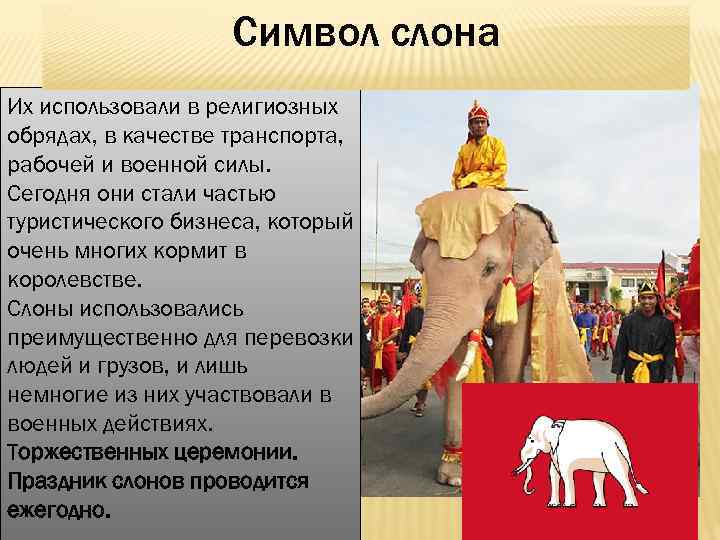 Символ слона

Их использовали в религиозных обрядах, в качестве транспорта, рабочей и военной силы.
Сегодня они стали частью туристического бизнеса, который очень многих кормит в королевстве.
Слоны использовались преимущественно для перевозки людей и грузов, и лишь немногие из них участвовали в военных действиях.
Торжественных церемонии.
Праздник слонов проводится ежегодно.